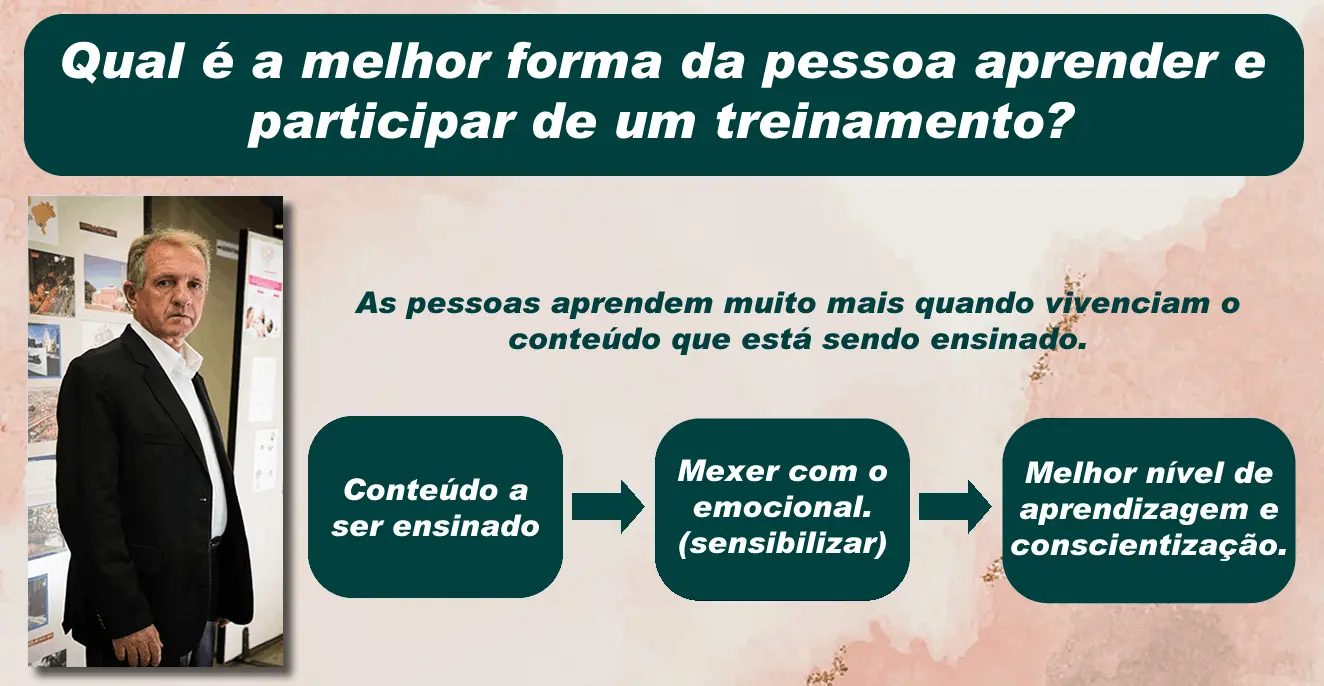 Qual é a melhor forma da pessoa aprender e participar de um treinamento?

As pessoas aprendem muito mais quando vivenciam o conteúdo que está sendo ensinado.

Conteúdo a ser ensinado

Mexer com o emocional. (sensibilizar)

Melhor nível de aprendizagem e conscientização.